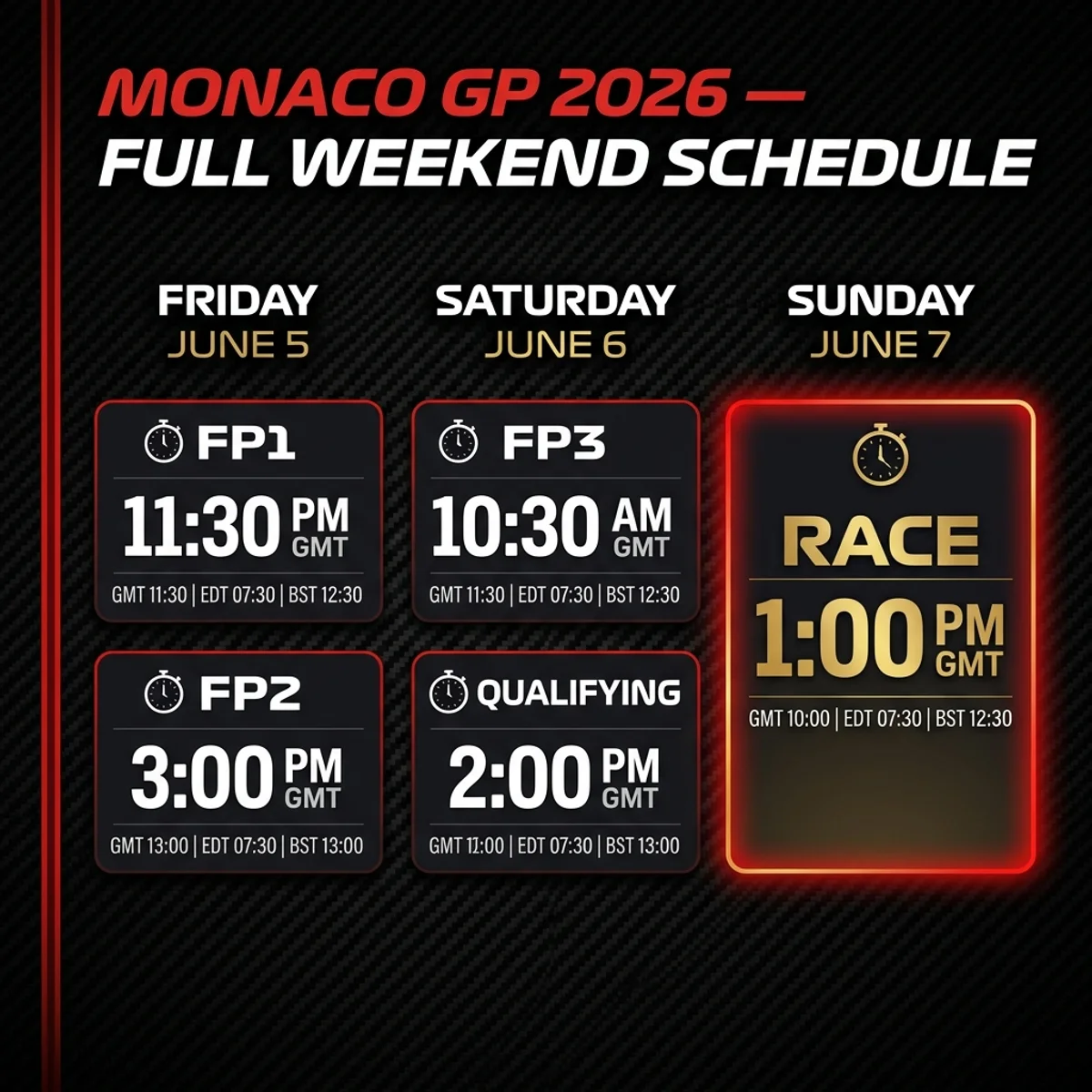 MONACO GP 2026 —
FULL WEEKEND SCHEDULE

FRIDAY
JUNE 5

FP1
11:30 PM GMT
GMT 11:30 | EDT 07:30 | BST 12:30

FP2
3:00 PM GMT
GMT 13:00 | EDT 07:30 | BST 13:00

SATURDAY
JUNE 6

FP3
10:30 AM GMT
GMT 11:30 | EDT 07:30 | BST 12:30

QUALIFYING
2:00 PM GMT
GMT 11:00 | EDT 07:30 | BST 13:00

SUNDAY
JUNE 7

RACE
1:00 PM GMT
GMT 10:00 | EDT 07:30 | BST 12:30